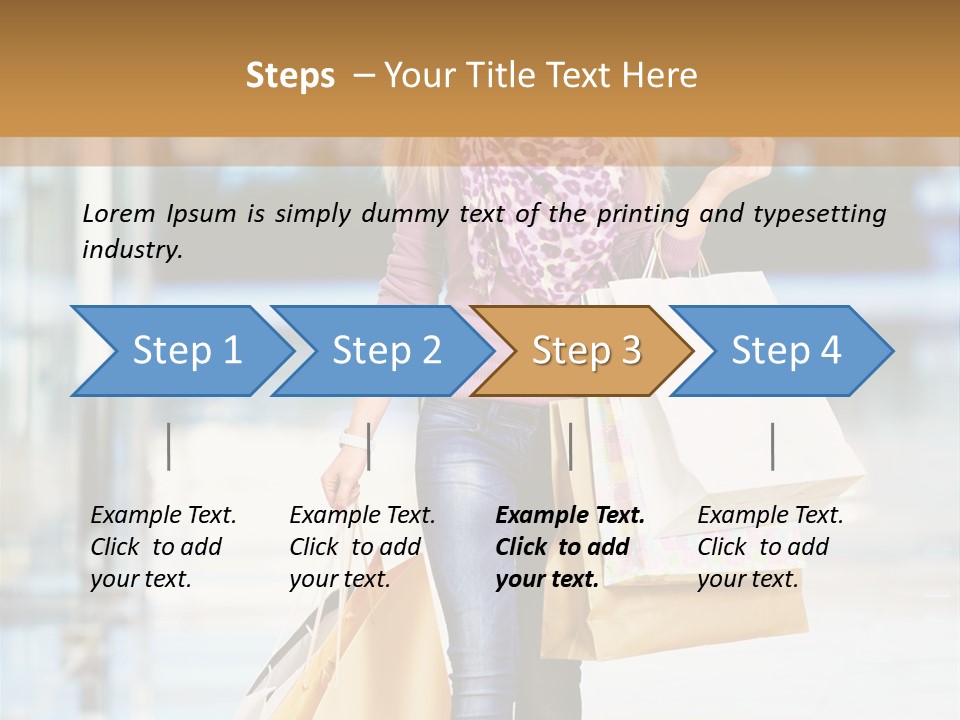 Steps – Your Title Text Here

Lorem Ipsum is simply dummy text of the printing and typesetting industry.

Step 1

Step 2

Step 3

Step 4

Example Text. Click to add your text.

Example Text. Click to add your text.

Example Text. Click to add your text.

Example Text. Click to add your text.